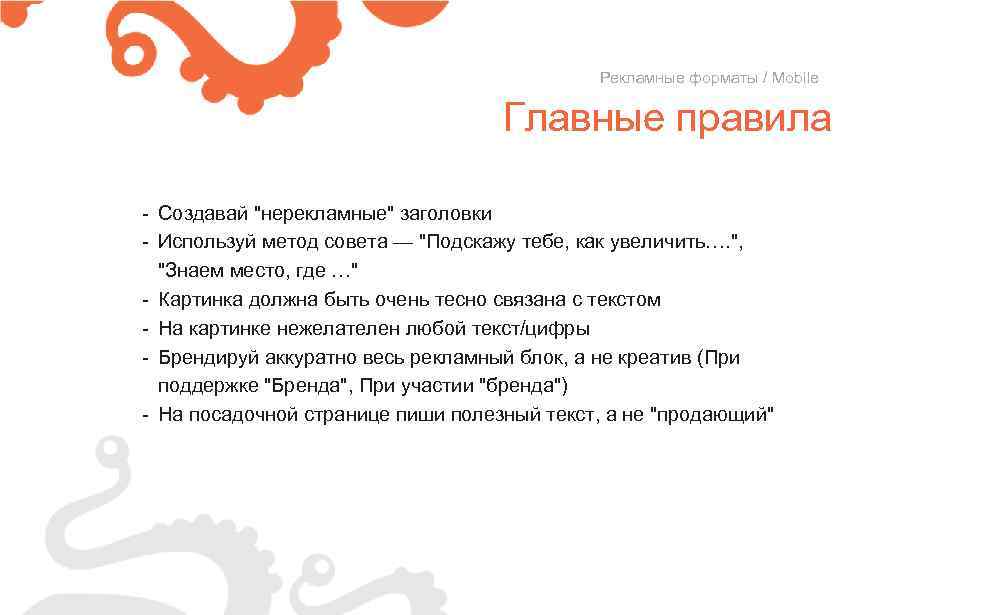 Рекламные форматы / Mobile

Главные правила

- Создавай "нерекламные" заголовки
- Используй метод совета — "Подскажу тебе, как увеличить….", "Знаем место, где …"
- Картинка должна быть очень тесно связана с текстом
- На картинке нежелателен любой текст/цифры
- Брендируй аккуратно весь рекламный блок, а не креатив (При поддержке "Бренда", При участии "бренда")
- На посадочной странице пиши полезный текст, а не "продающий"